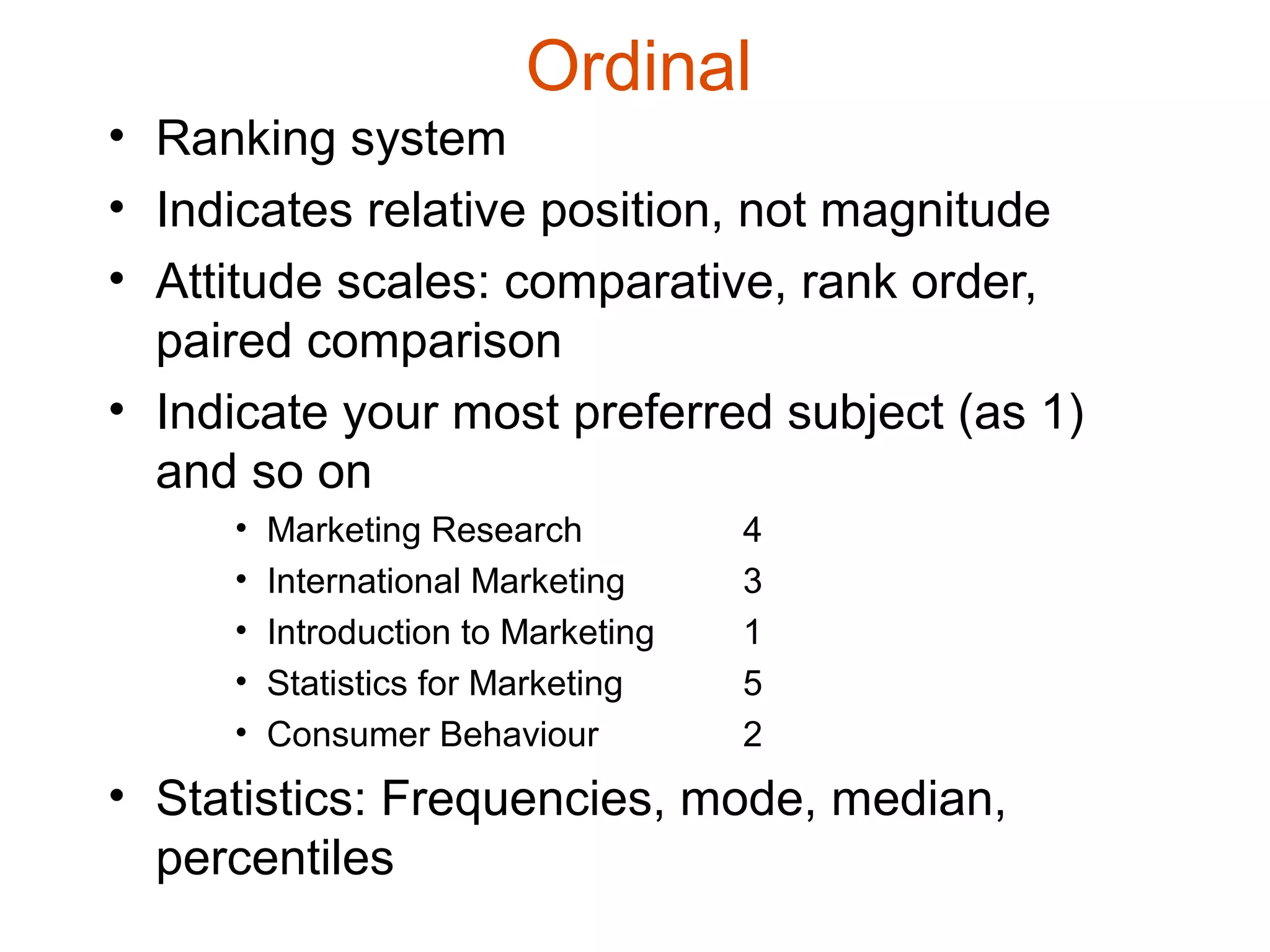 Ordinal

• Ranking system
• Indicates relative position, not magnitude
• Attitude scales: comparative, rank order, paired comparison
• Indicate your most preferred subject (as 1) and so on
  • Marketing Research 4
  • International Marketing 3
  • Introduction to Marketing 1
  • Statistics for Marketing 5
  • Consumer Behaviour 2
• Statistics: Frequencies, mode, median, percentiles